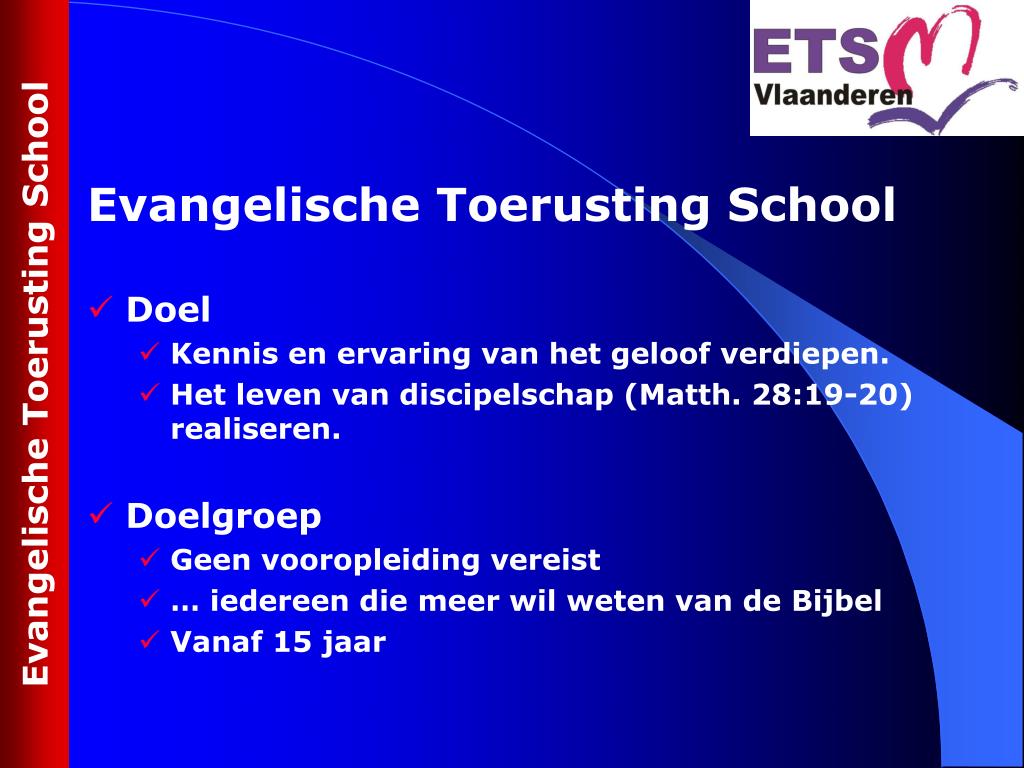 Evangelische Toerusting School

ETS
Vlaanderen

Evangelische Toerusting School

✓ Doel
✓ Kennis en ervaring van het geloof verdiepen.
✓ Het leven van discipelschap (Matth. 28:19-20) realiseren.

✓ Doelgroep
✓ Geen vooropleiding vereist
✓ … iedereen die meer wil weten van de Bijbel
✓ Vanaf 15 jaar